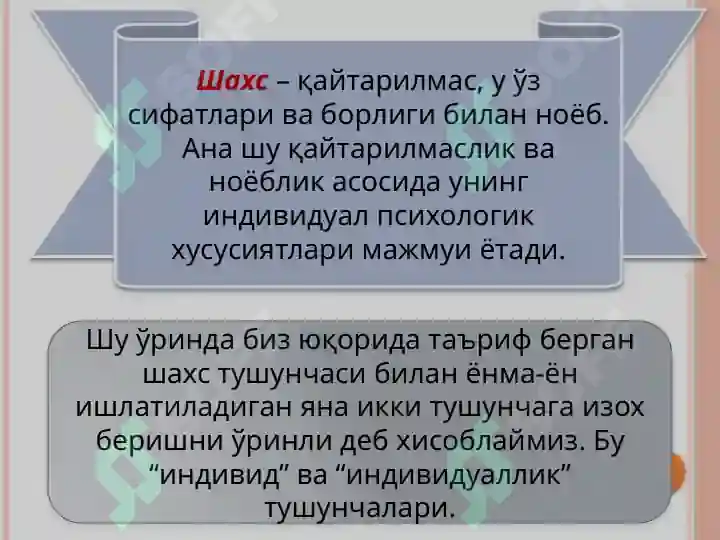 Шахс – қайтарилмас, у ўз сифатлари ва борлиги билан ноёб. Ана шу қайтарилмаслик ва ноёблик асосида унинг индивидуал психологик хусусиятлари мажмуи ётади.

Шу ўринда биз юқорида таъриф берган шахс тушунчаси билан ёнма-ён ишлатиладиган яна икки тушунчага изох беришни ўринли деб хисоблаймиз. Бу “индивид” ва “индивидуаллик” тушунчалари.